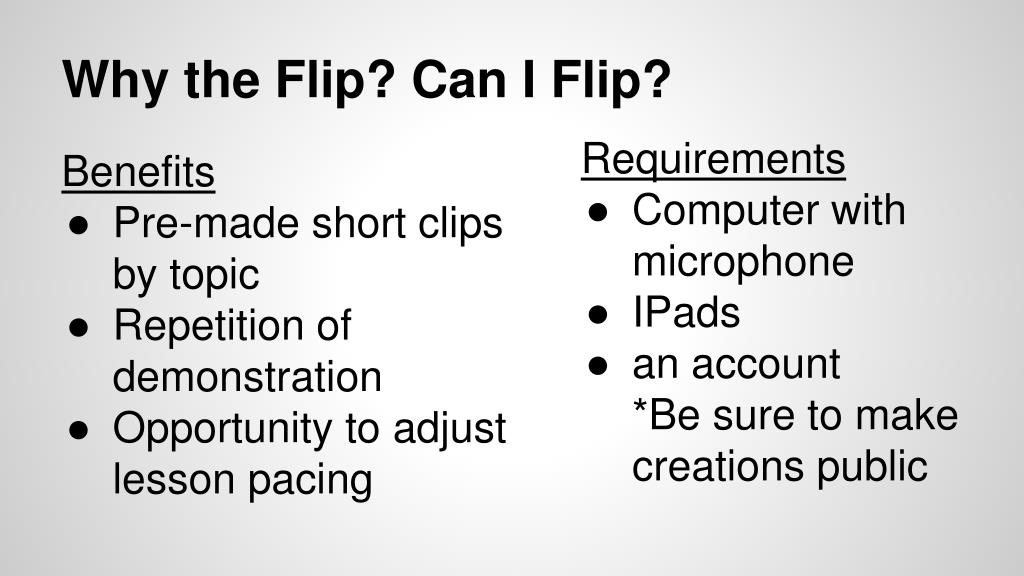 Why the Flip? Can I Flip?

Benefits
● Pre-made short clips by topic
● Repetition of demonstration
● Opportunity to adjust lesson pacing

Requirements
● Computer with microphone
● IPads
● an account
*Be sure to make creations public